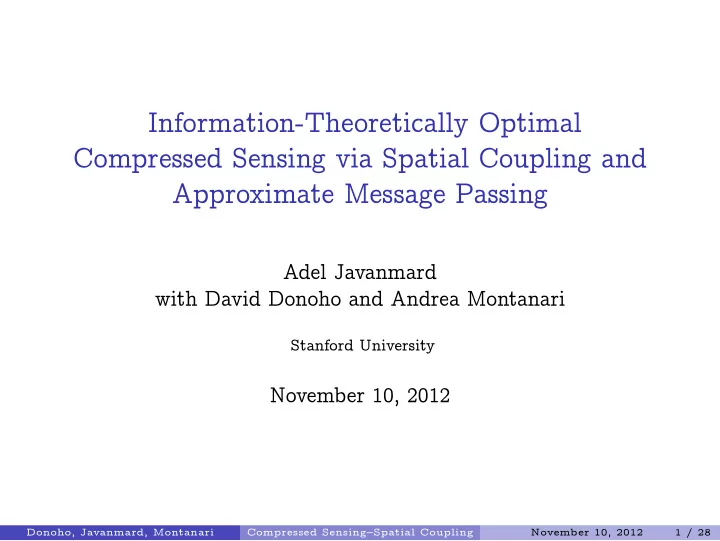 Information-Theoretically Optimal Compressed Sensing via Spatial Coupling and Approximate Message Passing

Adel Javanmard
with David Donoho and Andrea Montanari

Stanford University

November 10, 2012

Donoho, Javanmard, Montanari Compressed Sensing–Spatial Coupling November 10, 2012 1 / 28